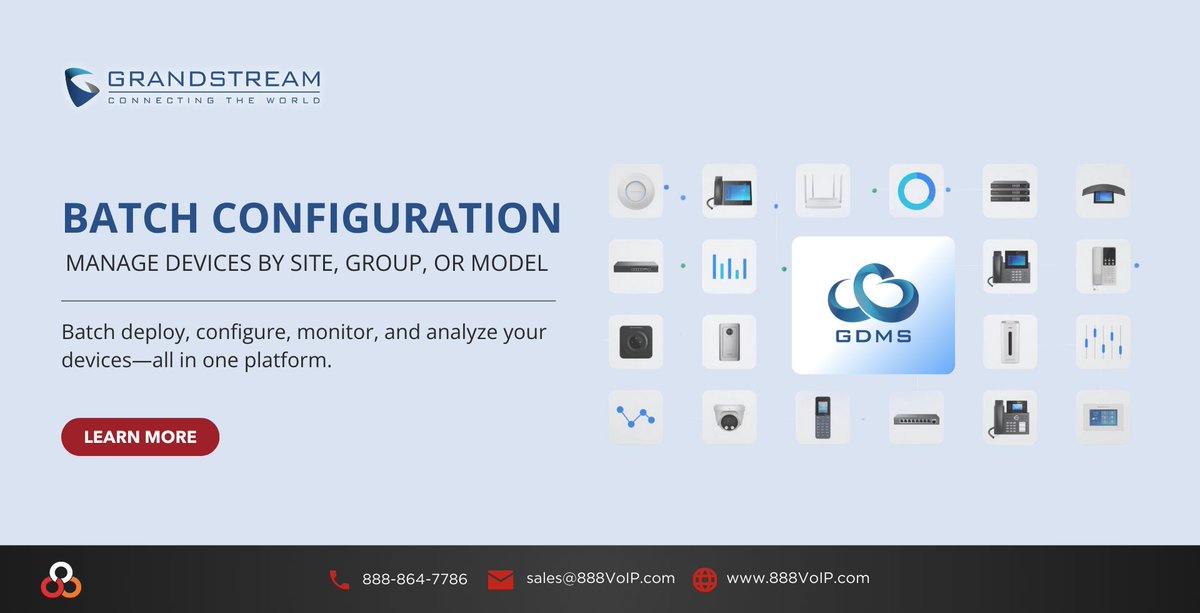 GRANDSTREAM
CONNECTING THE WORLD

BATCH CONFIGURATION
MANAGE DEVICES BY SITE, GROUP, OR MODEL

Batch deploy, configure, monitor, and analyze your devices—all in one platform.

LEARN MORE

GDMS

888-864-7786 sales@888VoIP.com www.888VoIP.com